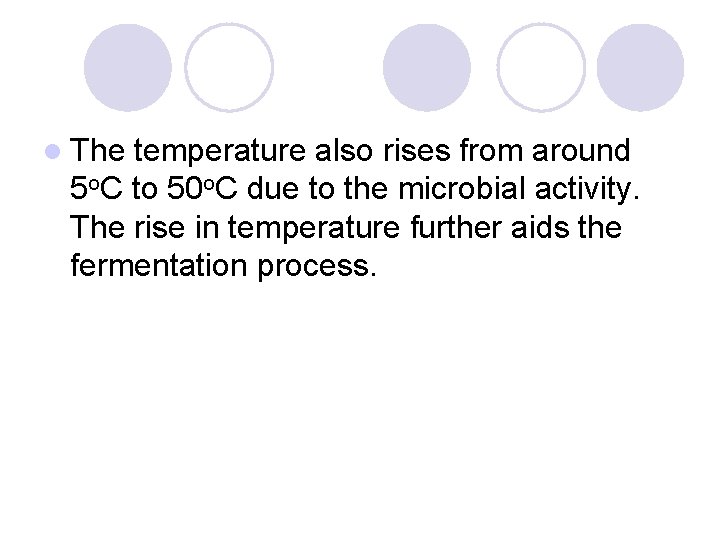 The temperature also rises from around 5oC to 50oC due to the microbial activity. The rise in temperature further aids the fermentation process.